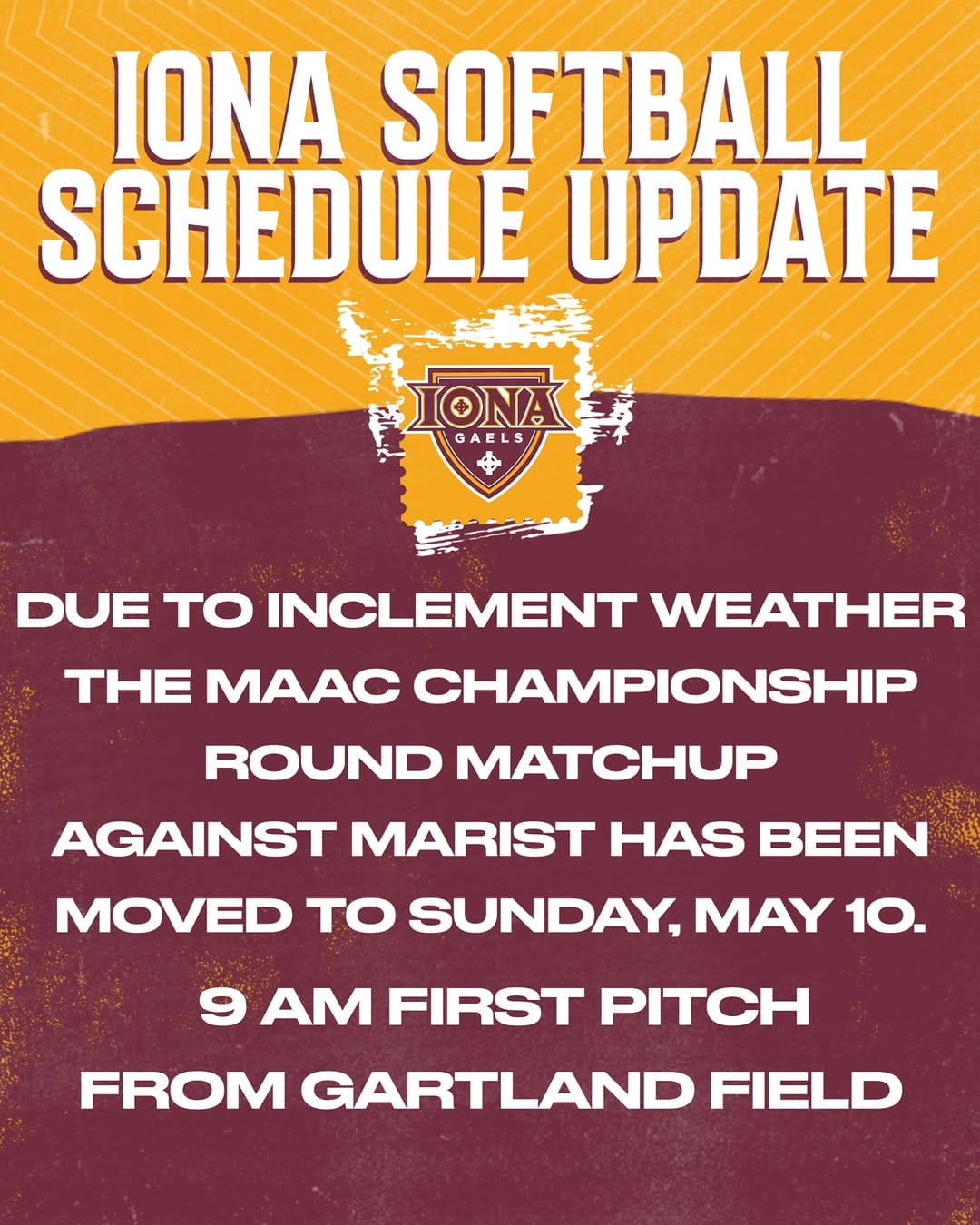 IONA SOFTBALL SCHEDULE UPDATE

IONA GAELS

DUE TO INCLEMENT WEATHER THE MAAC CHAMPIONSHIP ROUND MATCHUP AGAINST MARIST HAS BEEN MOVED TO SUNDAY, MAY 10.

9 AM FIRST PITCH FROM GARTLAND FIELD